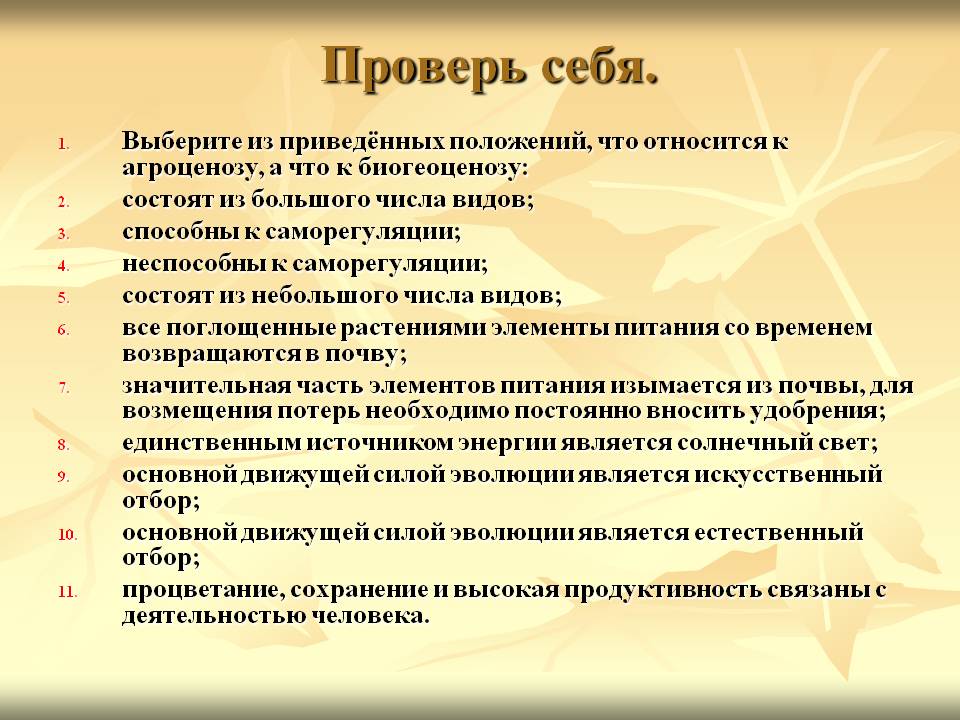 Проверь себя.

1. Выберите из приведённых положений, что относится к агроценозу, а что к биогеоценозу:
2. состоят из большого числа видов;
3. способны к саморегуляции;
4. неспособны к саморегуляции;
5. состоят из небольшого числа видов;
6. все поглощенные растениями элементы питания со временем возвращаются в почву;
7. значительная часть элементов питания изымается из почвы, для возмещения потерь необходимо постоянно вносить удобрения;
8. единственным источником энергии является солнечный свет;
9. основной движущей силой эволюции является искусственный отбор;
10. основной движущей силой эволюции является естественный отбор;
11. процветание, сохранение и высокая продуктивность связаны с деятельностью человека.